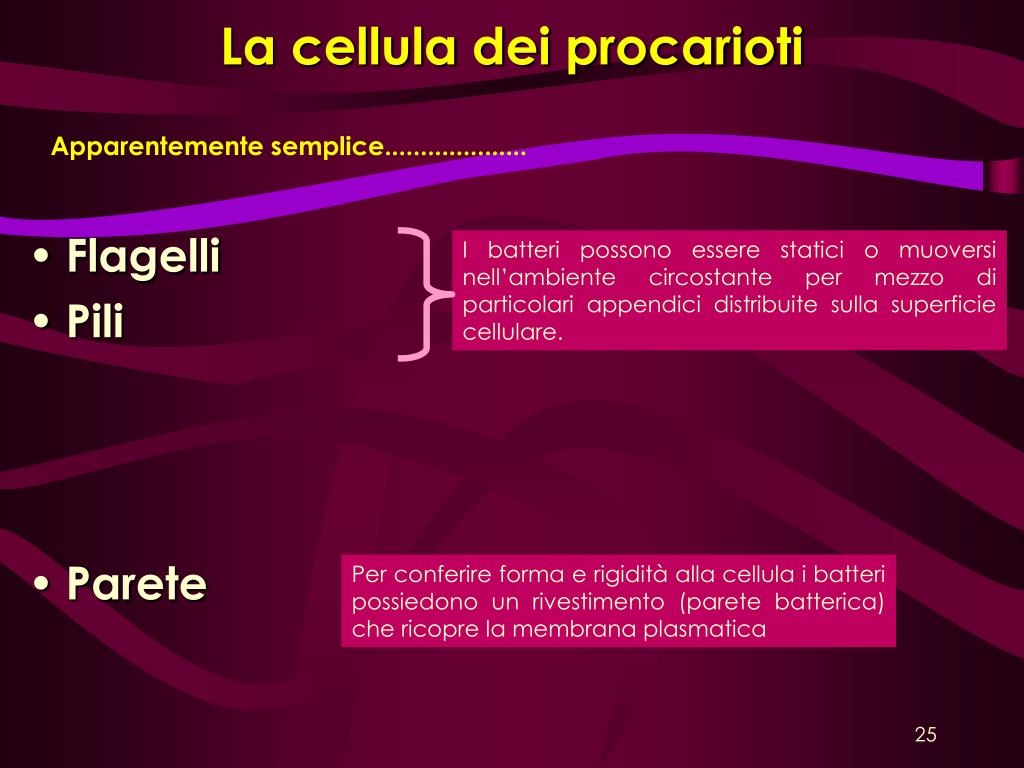 La cellula dei procarioti

Apparentemente semplice...................

• Flagelli
• Pili

I batteri possono essere statici o muoversi nell'ambiente circostante per mezzo di particolari appendici distribuite sulla superficie cellulare.

• Parete

Per conferire forma e rigidità alla cellula i batteri possiedono un rivestimento (parete batterica) che ricopre la membrana plasmatica

25